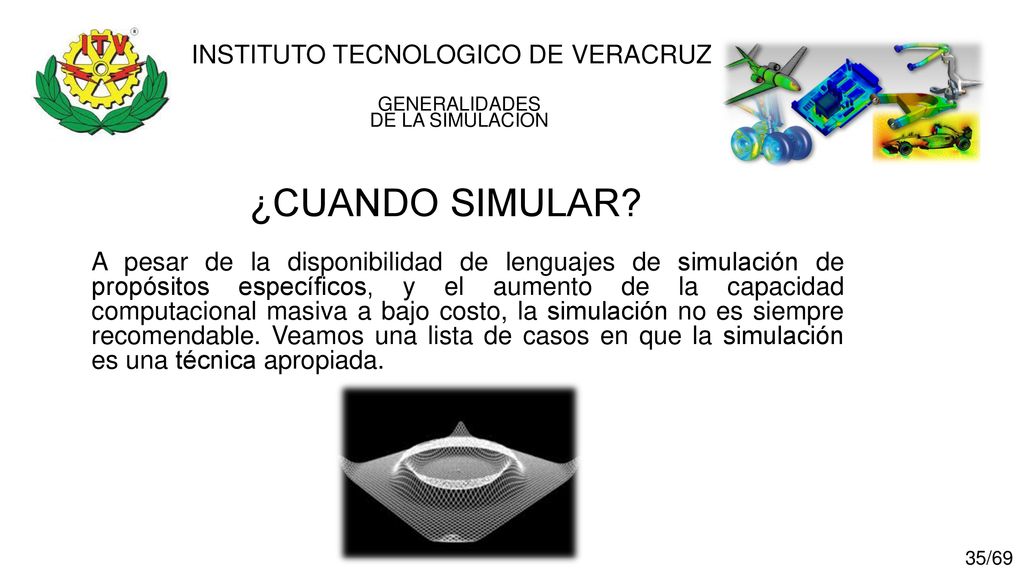 ITV

INSTITUTO TECNOLOGICO DE VERACRUZ

GENERALIDADES DE LA SIMULACION

¿CUANDO SIMULAR?

A pesar de la disponibilidad de lenguajes de simulación de propósitos específicos, y el aumento de la capacidad computacional masiva a bajo costo, la simulación no es siempre recomendable. Veamos una lista de casos en que la simulación es una técnica apropiada.

35/69